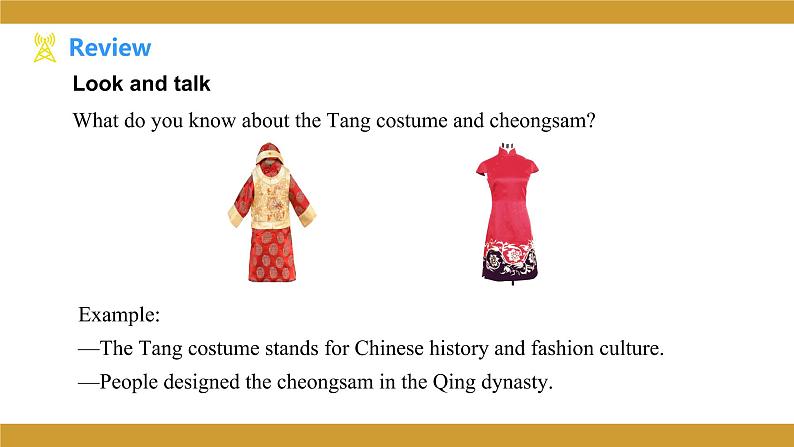 Review

Look and talk

What do you know about the Tang costume and cheongsam?

Example:

—The Tang costume stands for Chinese history and fashion culture.

—People designed the cheongsam in the Qing dynasty.